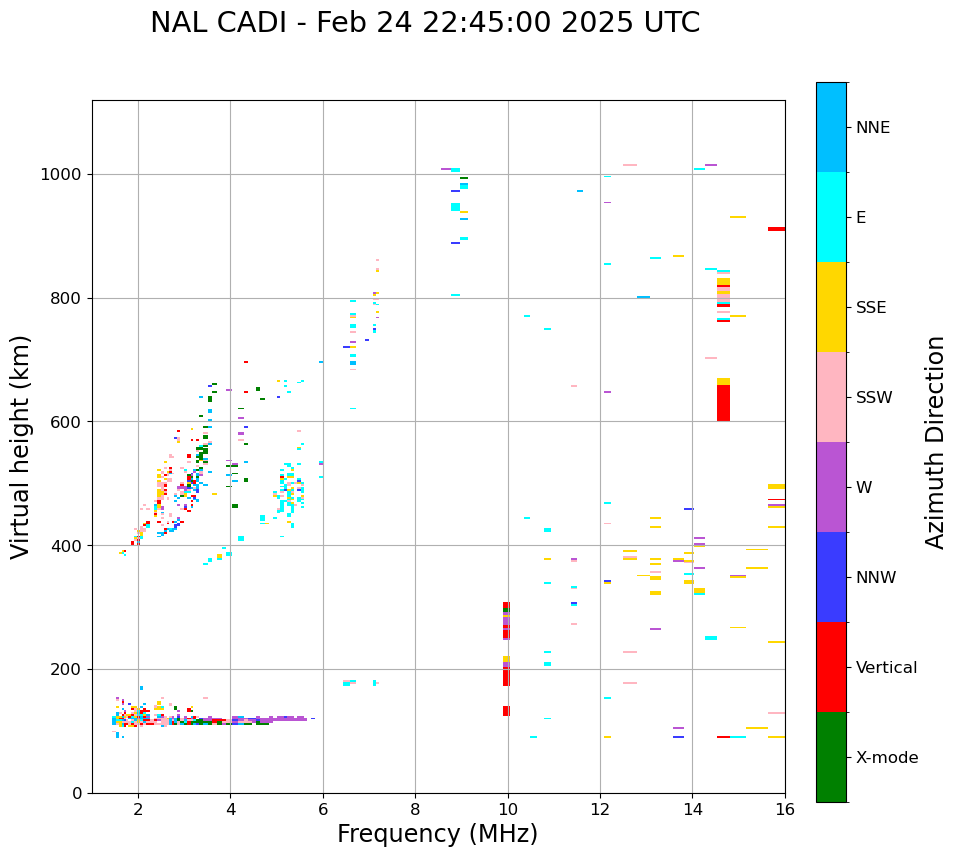 NAL CADI - Feb 24 22:45:00 2025 UTC

Virtual height (km)

1000
800
600
400
200
0

2
4
6
8
10
12
14
16

Frequency (MHz)

NNE
E
SSE
SSW
W
NNW
Vertical
X-mode

Azimuth Direction